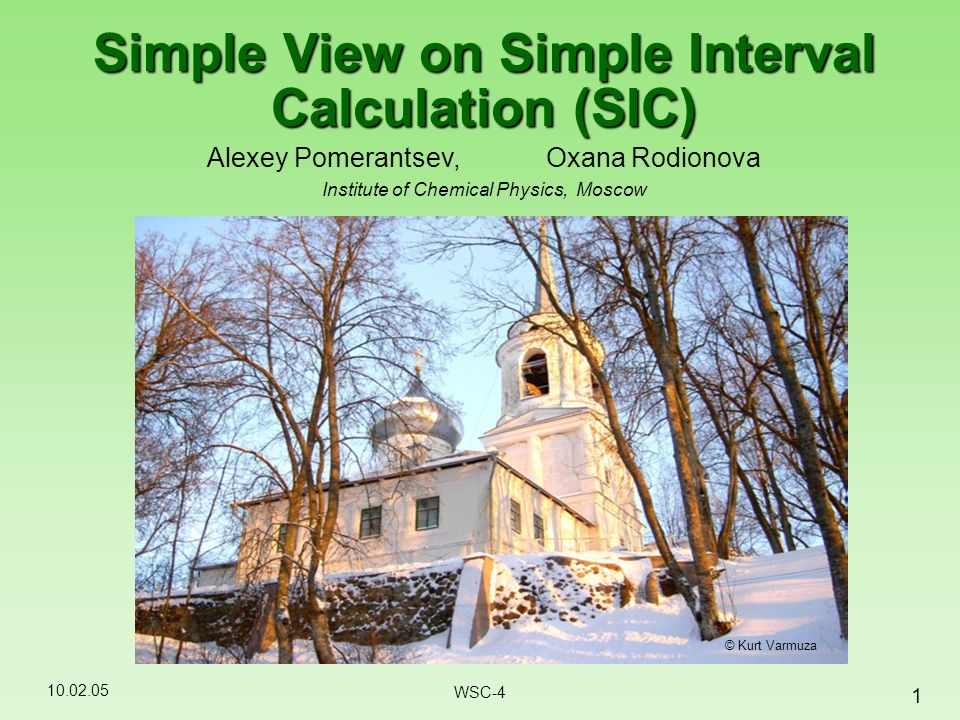 Simple View on Simple Interval Calculation (SIC)

Alexey Pomerantsev, Oxana Rodionova

Institute of Chemical Physics, Moscow

© Kurt Varmuza

10.02.05

WSC-4

1